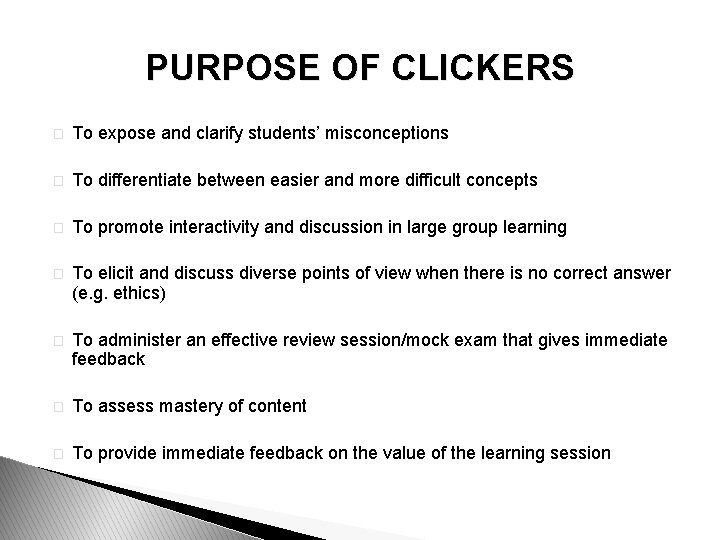 PURPOSE OF CLICKERS

□ To expose and clarify students' misconceptions

□ To differentiate between easier and more difficult concepts

□ To promote interactivity and discussion in large group learning

□ To elicit and discuss diverse points of view when there is no correct answer (e.g. ethics)

□ To administer an effective review session/mock exam that gives immediate feedback

□ To assess mastery of content

□ To provide immediate feedback on the value of the learning session